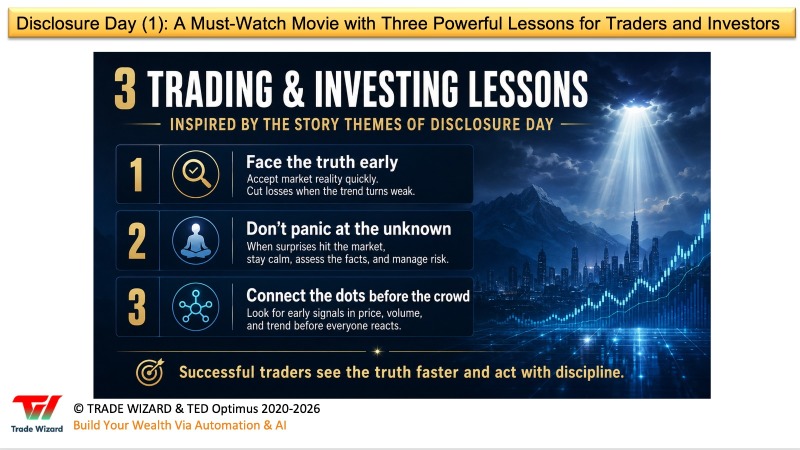 Disclosure Day (1): A Must-Watch Movie with Three Powerful Lessons for Traders and Investors

3 TRADING & INVESTING LESSONS

INSPIRED BY THE STORY THEMES OF DISCLOSURE DAY

1

Face the truth early

Accept market reality quickly.
Cut losses when the trend turns weak.

2

Don't panic at the unknown

When surprises hit the market, stay calm, assess the facts, and manage risk.

3

Connect the dots before the crowd

Look for early signals in price, volume, and trend before everyone reacts.

Successful traders see the truth faster and act with discipline.

Trade Wizard

© TRADE WIZARD & TED Optimus 2020-2026
Build Your Wealth Via Automation & AI